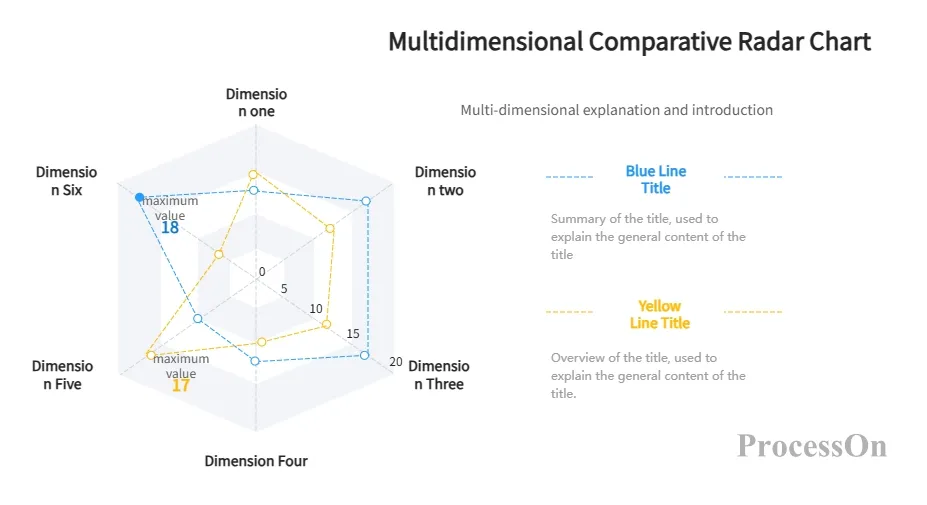 Multidimensional Comparative Radar Chart

Dimension one

Dimension two

Dimension Three

Dimension Four

Dimension Five

Dimension Six

maximum value
18

maximum value
17

0
5
10
15
20

Multi-dimensional explanation and introduction

Blue Line Title

Summary of the title, used to explain the general content of the title

Yellow Line Title

Overview of the title, used to explain the general content of the title.

ProcessOn